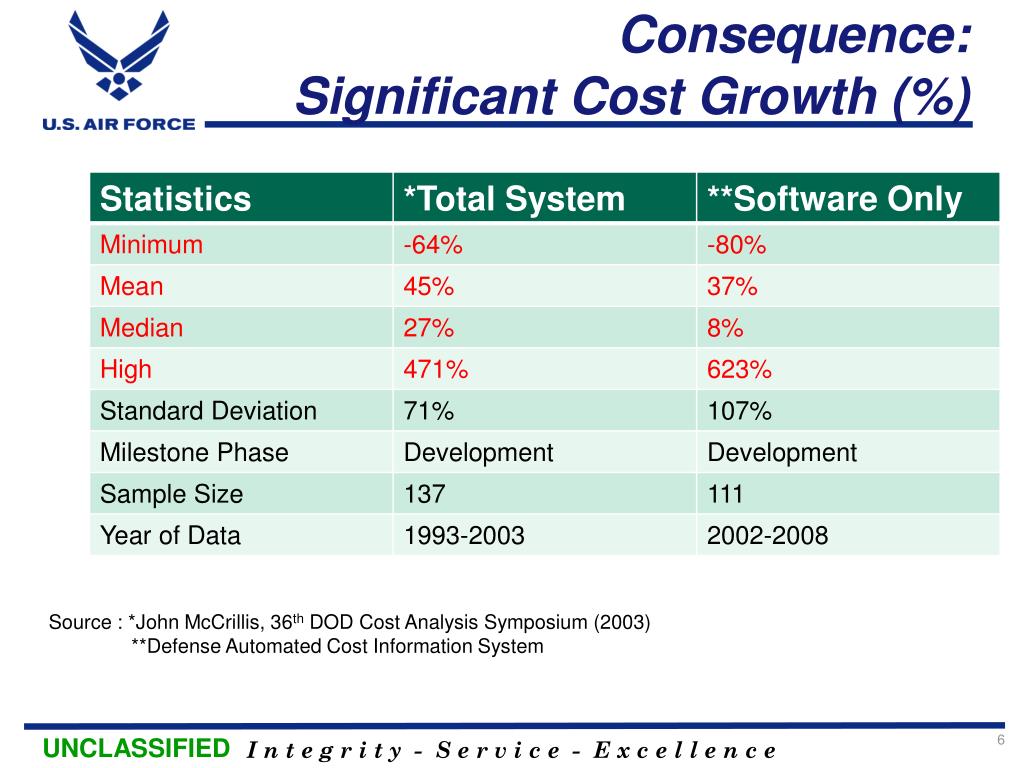 U.S. AIR FORCE

Consequence:
Significant Cost Growth (%)

| Statistics | *Total System | **Software Only |
|---|---|---|
| Minimum | -64% | -80% |
| Mean | 45% | 37% |
| Median | 27% | 8% |
| High | 471% | 623% |
| Standard Deviation | 71% | 107% |
| Milestone Phase | Development | Development |
| Sample Size | 137 | 111 |
| Year of Data | 1993-2003 | 2002-2008 |

Source : *John McCrillis, 36$^{th}$ DOD Cost Analysis Symposium (2003)
**Defense Automated Cost Information System

UNCLASSIFIED Integrity - Service - Excellence

6